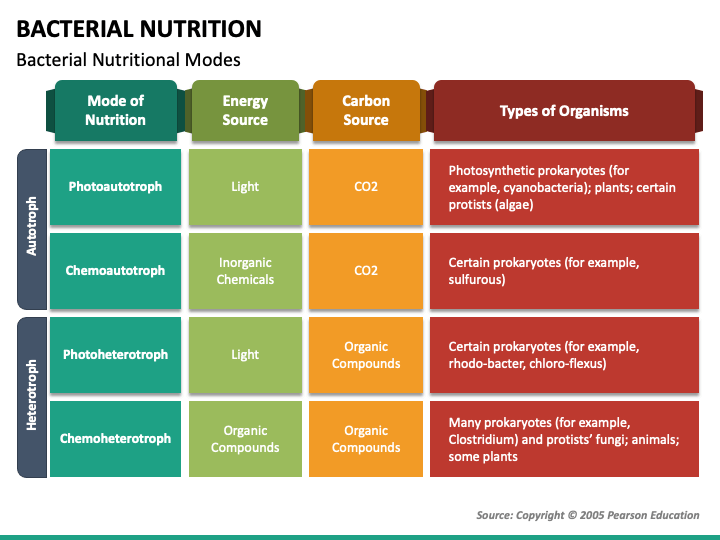 BACTERIAL NUTRITION

Bacterial Nutritional Modes

| | Mode of Nutrition | Energy Source | Carbon Source | Types of Organisms |
|---|---|---|---|---|
| Autotroph | Photoautotroph | Light | CO2 | Photosynthetic prokaryotes (for example, cyanobacteria); plants; certain protists (algae) |
| Autotroph | Chemoautotroph | Inorganic Chemicals | CO2 | Certain prokaryotes (for example, sulfurous) |
| Heterotroph | Photoheterotroph | Light | Organic Compounds | Certain prokaryotes (for example, rhodo-bacter, chloro-flexus) |
| Heterotroph | Chemoheterotroph | Organic Compounds | Organic Compounds | Many prokaryotes (for example, Clostridium) and protists' fungi; animals; some plants |

Source: Copyright © 2005 Pearson Education